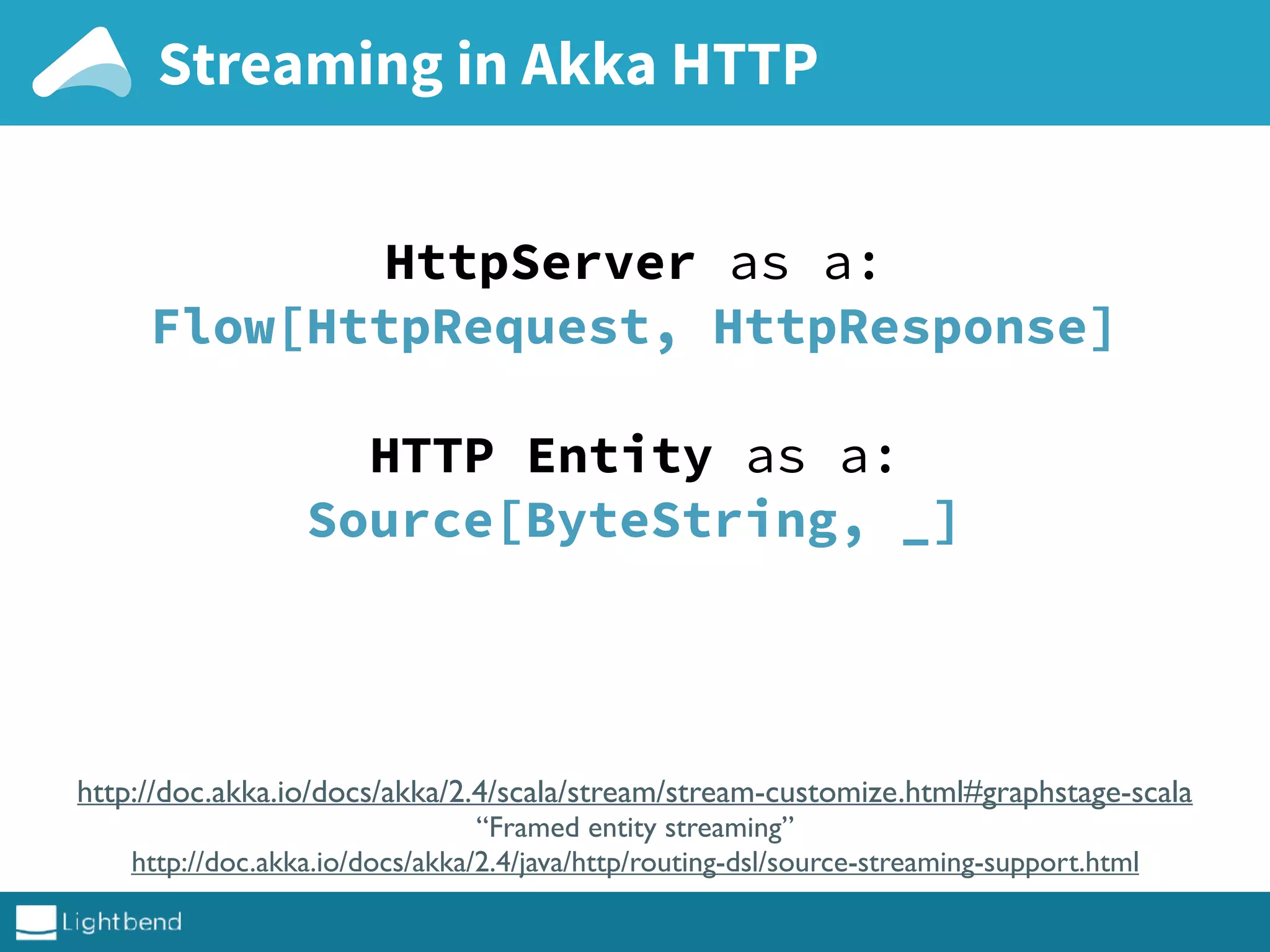 Streaming in Akka HTTP

HttpServer as a:
Flow[HttpRequest, HttpResponse]

HTTP Entity as a:
Source[ByteString, _]

http://doc.akka.io/docs/akka/2.4/scala/stream/stream-customize.html#graphstage-scala
“Framed entity streaming”
http://doc.akka.io/docs/akka/2.4/java/http/routing-dsl/source-streaming-support.html

Lightbend